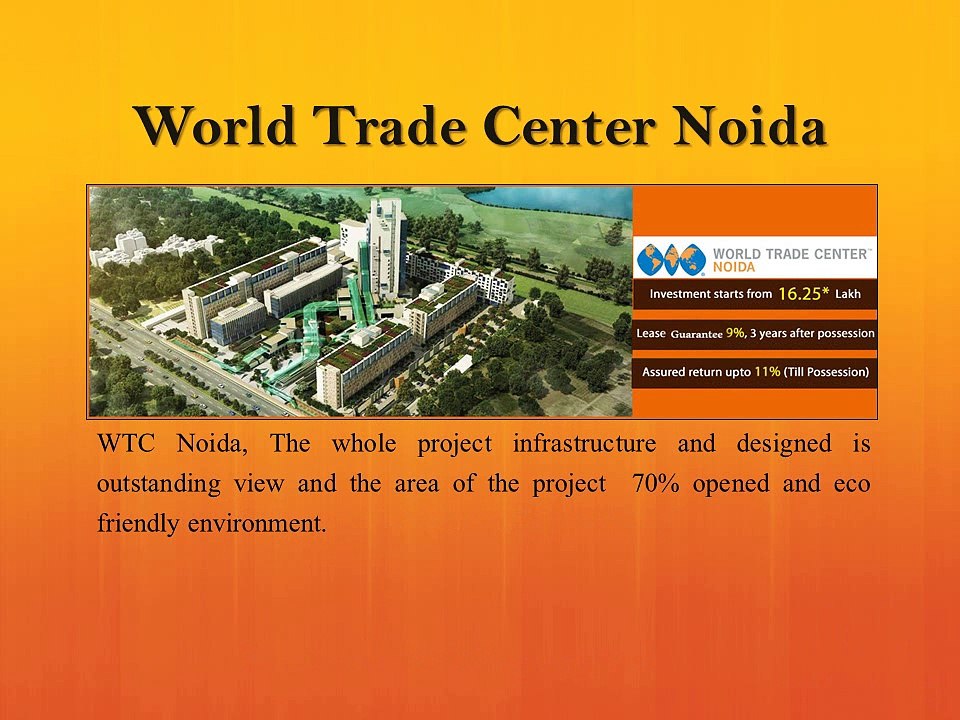 World Trade Center Noida

WORLD TRADE CENTER™ NOIDA

Investment starts from 16.25* Lakh

Lease Guarantee 9%, 3 years after possession

Assured return upto 11% (Till Possession)

WTC Noida, The whole project infrastructure and designed is outstanding view and the area of the project 70% opened and eco friendly environment.